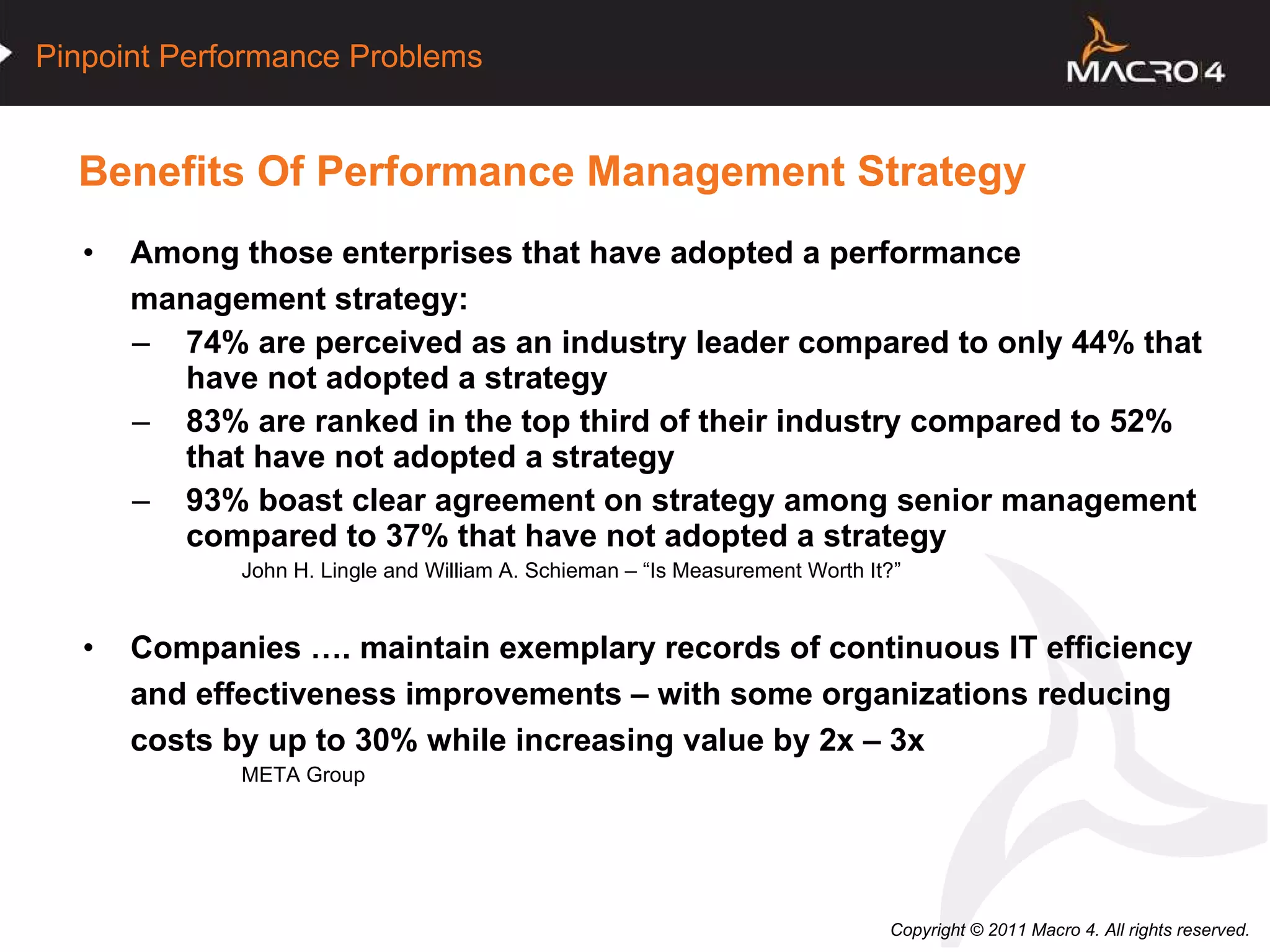 Pinpoint Performance Problems

MACRO 4

Benefits Of Performance Management Strategy

• Among those enterprises that have adopted a performance management strategy:
– 74% are perceived as an industry leader compared to only 44% that have not adopted a strategy
– 83% are ranked in the top third of their industry compared to 52% that have not adopted a strategy
– 93% boast clear agreement on strategy among senior management compared to 37% that have not adopted a strategy
John H. Lingle and William A. Schieman – “Is Measurement Worth It?”

• Companies …. maintain exemplary records of continuous IT efficiency and effectiveness improvements – with some organizations reducing costs by up to 30% while increasing value by 2x – 3x
META Group

Copyright © 2011 Macro 4. All rights reserved.